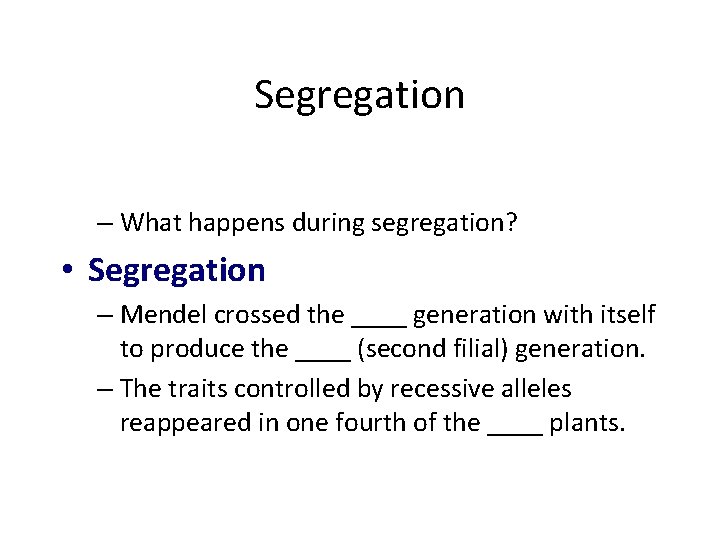 Segregation

– What happens during segregation?

• Segregation

– Mendel crossed the ____ generation with itself to produce the ____ (second filial) generation.

– The traits controlled by recessive alleles reappeared in one fourth of the ____ plants.